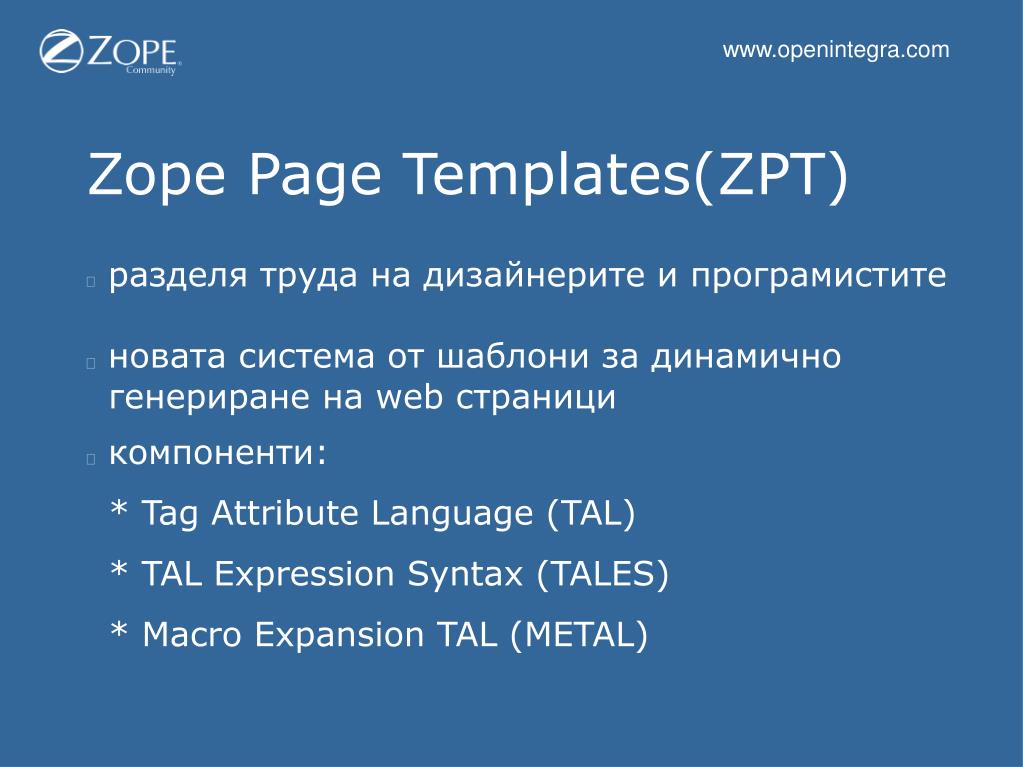 ZOPE Community

www.openintegra.com

Zope Page Templates(ZPT)

разделя труда на дизайнерите и програмистите

новата система от шаблони за динамично генериране на web страници

компоненти:

* Tag Attribute Language (TAL)

* TAL Expression Syntax (TALES)

* Macro Expansion TAL (METAL)